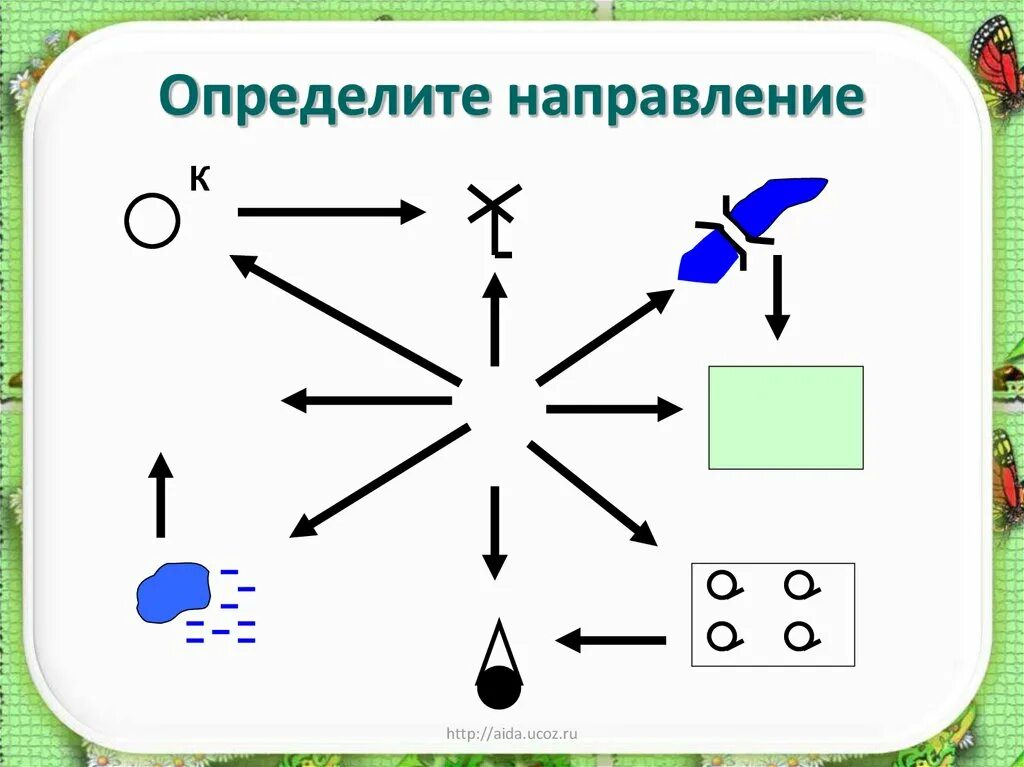 Определите направление

К

http://aida.ucoz.ru